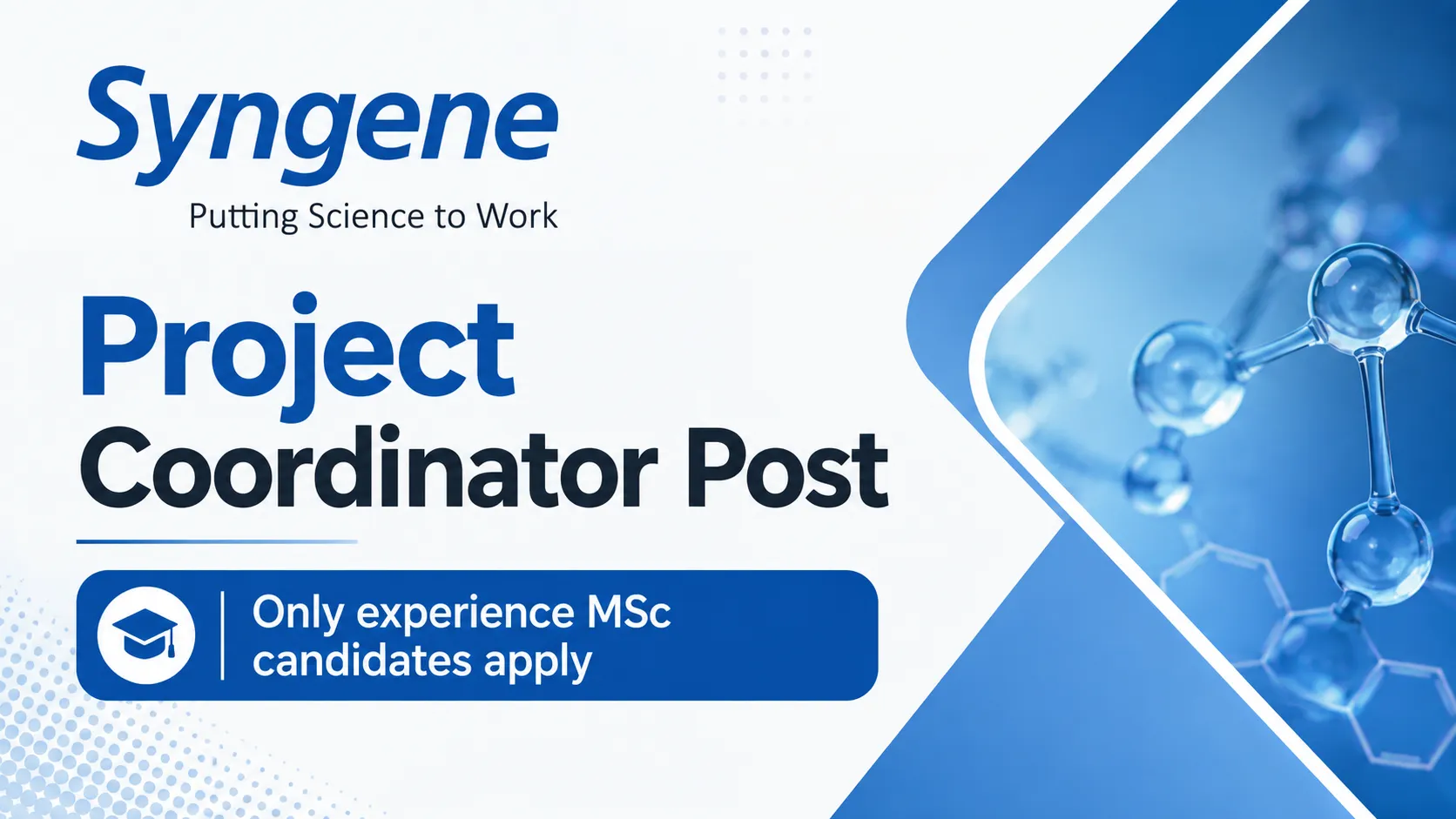 Syngene
Putting Science to Work

Project
Coordinator Post

Only experience MSc candidates apply